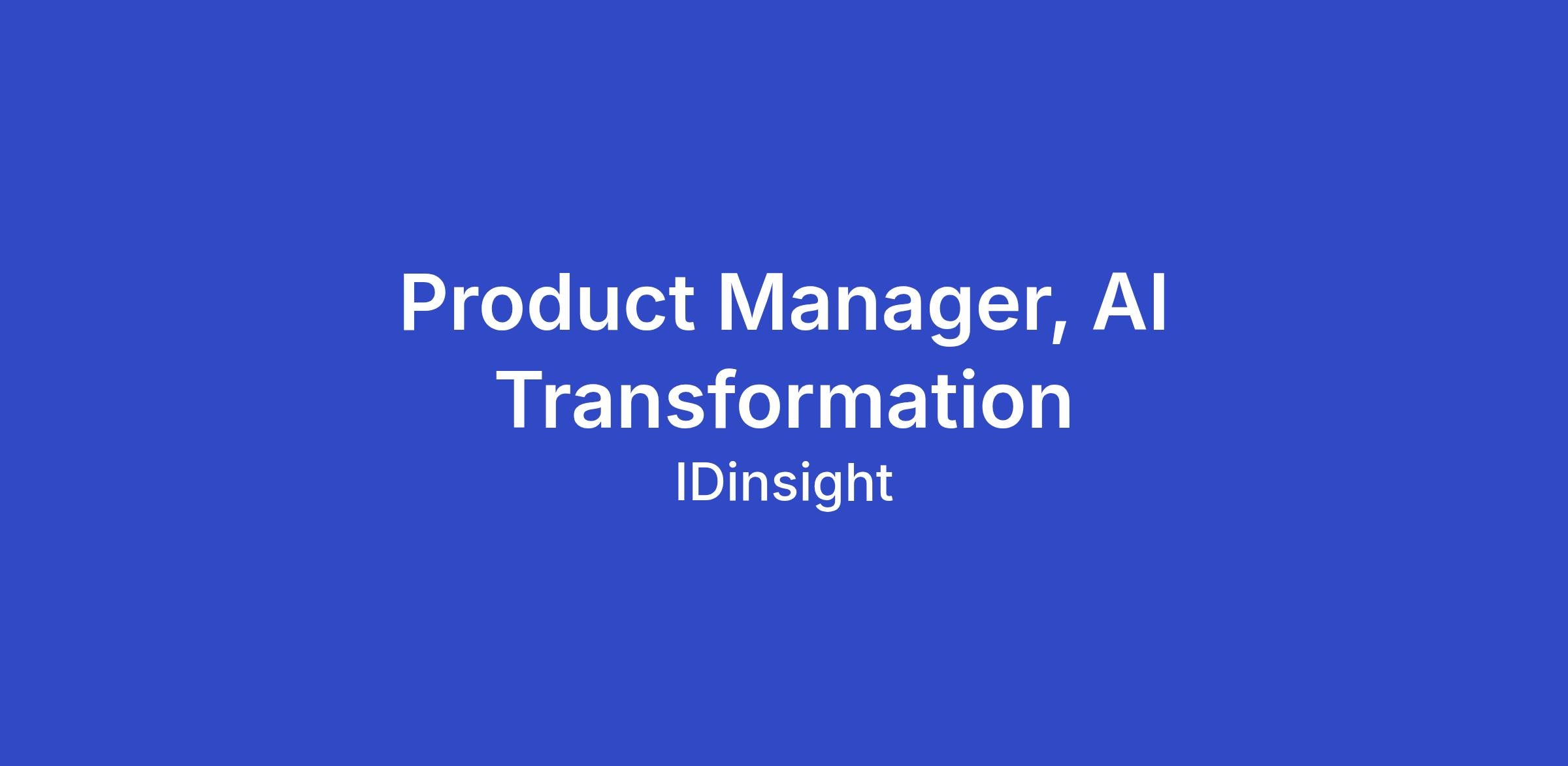 Product Manager, AI Transformation

IDinsight